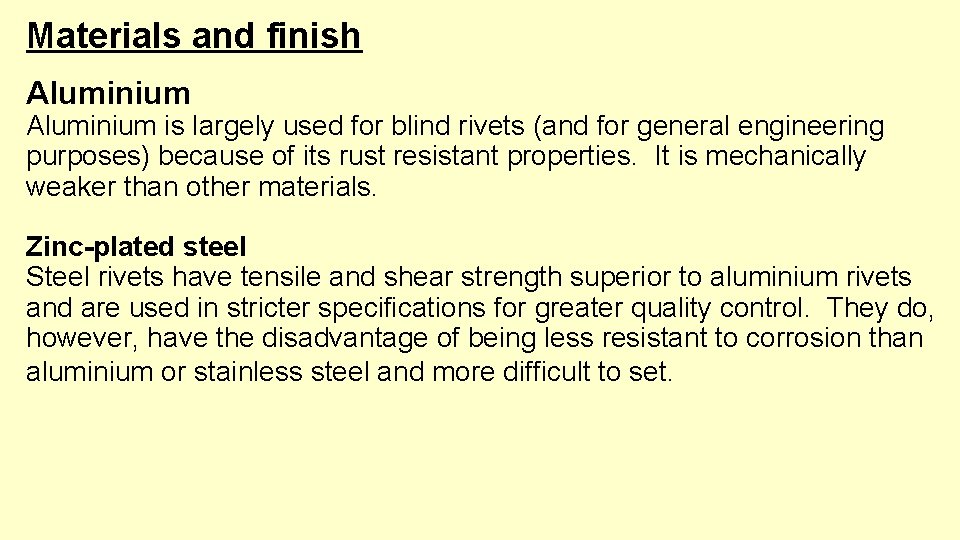 Materials and finish

Aluminium

Aluminium is largely used for blind rivets (and for general engineering purposes) because of its rust resistant properties. It is mechanically weaker than other materials.

Zinc-plated steel

Steel rivets have tensile and shear strength superior to aluminium rivets and are used in stricter specifications for greater quality control. They do, however, have the disadvantage of being less resistant to corrosion than aluminium or stainless steel and more difficult to set.